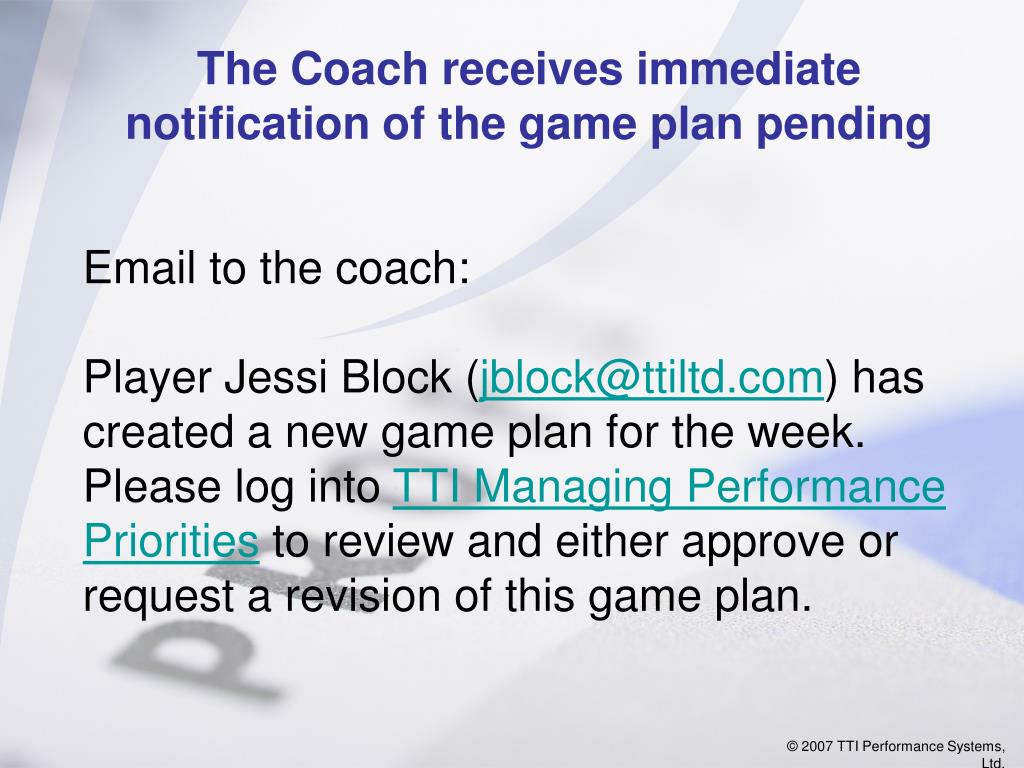 The Coach receives immediate notification of the game plan pending

Email to the coach:

Player Jessi Block (jblock@ttiltd.com) has created a new game plan for the week. Please log into TTI Managing Performance Priorities to review and either approve or request a revision of this game plan.

© 2007 TTI Performance Systems, Ltd.